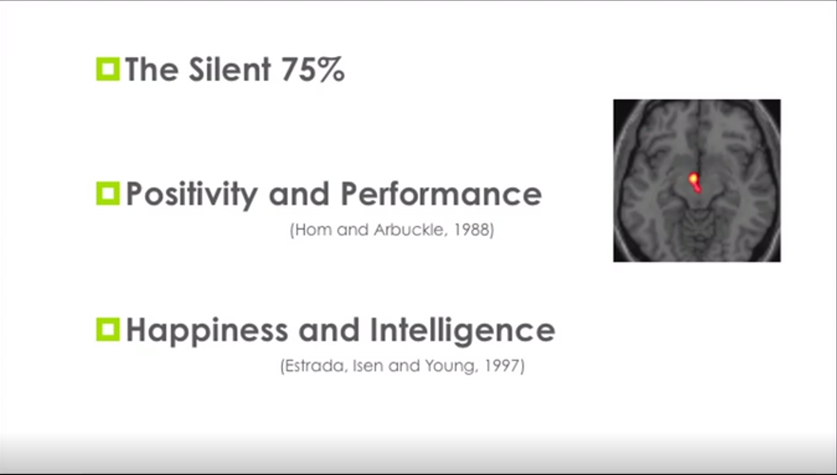 The Silent 75%

Positivity and Performance
(Hom and Arbuckle, 1988)

Happiness and Intelligence
(Estrada, Isen and Young, 1997)